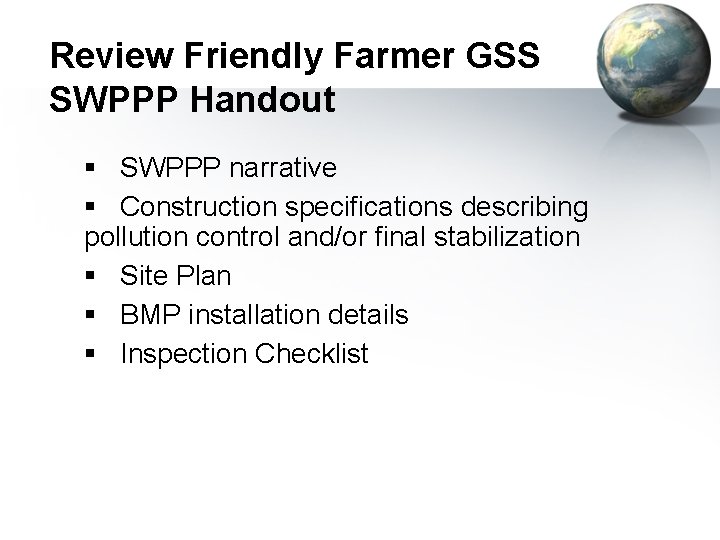 Review Friendly Farmer GSS SWPPP Handout

▪ SWPPP narrative

▪ Construction specifications describing pollution control and/or final stabilization

▪ Site Plan

▪ BMP installation details

▪ Inspection Checklist